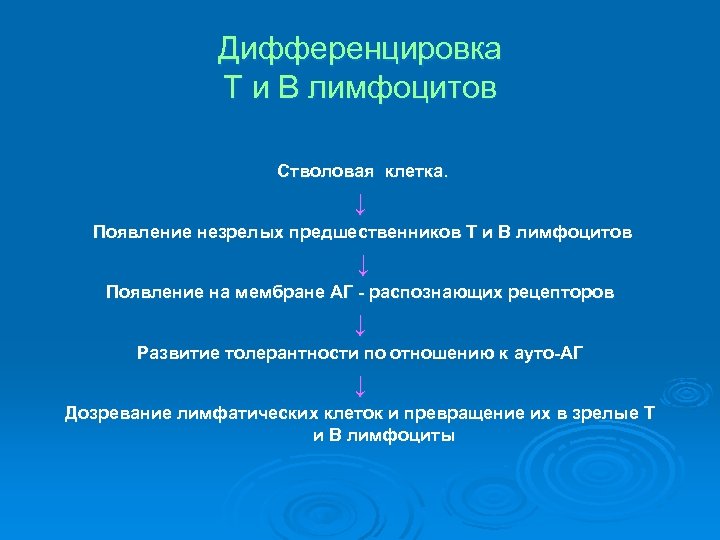 Дифференцировка
Т и В лимфоцитов

Стволовая клетка.

↓

Появление незрелых предшественников Т и В лимфоцитов

↓

Появление на мембране АГ - распознающих рецепторов

↓

Развитие толерантности по отношению к ауто-АГ

↓

Дозревание лимфатических клеток и превращение их в зрелые Т и В лимфоциты